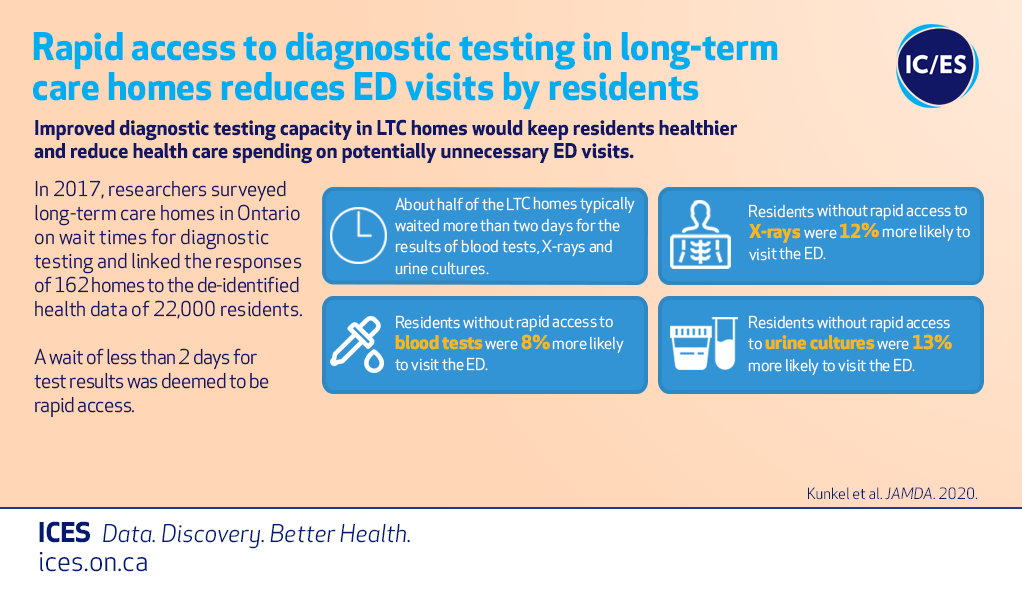 Rapid access to diagnostic testing in long-term care homes reduces ED visits by residents

IC/ES

Improved diagnostic testing capacity in LTC homes would keep residents healthier and reduce health care spending on potentially unnecessary ED visits.

In 2017, researchers surveyed long-term care homes in Ontario on wait times for diagnostic testing and linked the responses of 162 homes to the de-identified health data of 22,000 residents.

A wait of less than 2 days for test results was deemed to be rapid access.

About half of the LTC homes typically waited more than two days for the results of blood tests, X-rays and urine cultures.

Residents without rapid access to X-rays were 12% more likely to visit the ED.

Residents without rapid access to blood tests were 8% more likely to visit the ED.

Residents without rapid access to urine cultures were 13% more likely to visit the ED.

Kunkel et al. JAMDA. 2020.

ICES Data. Discovery. Better Health.
ices.on.ca